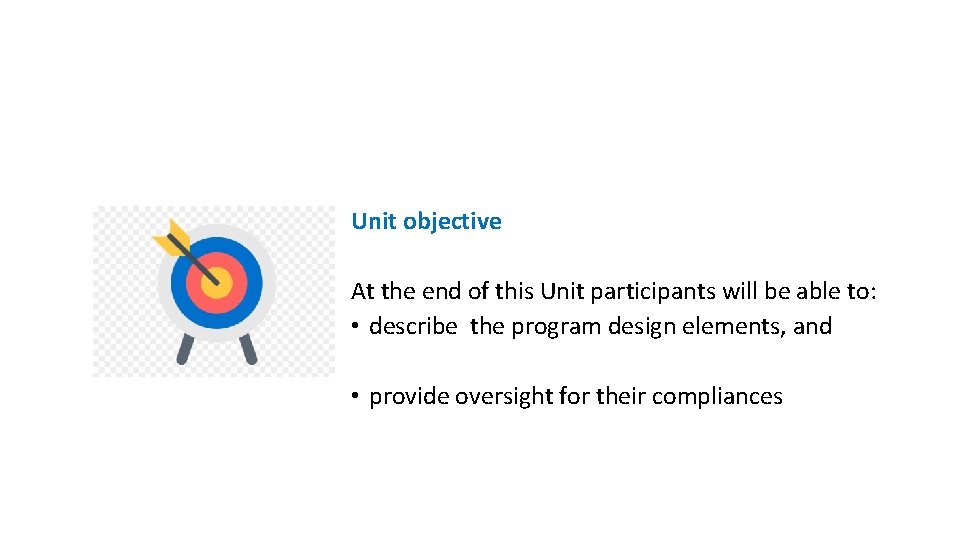 Unit objective

At the end of this Unit participants will be able to:
• describe the program design elements, and

• provide oversight for their compliances